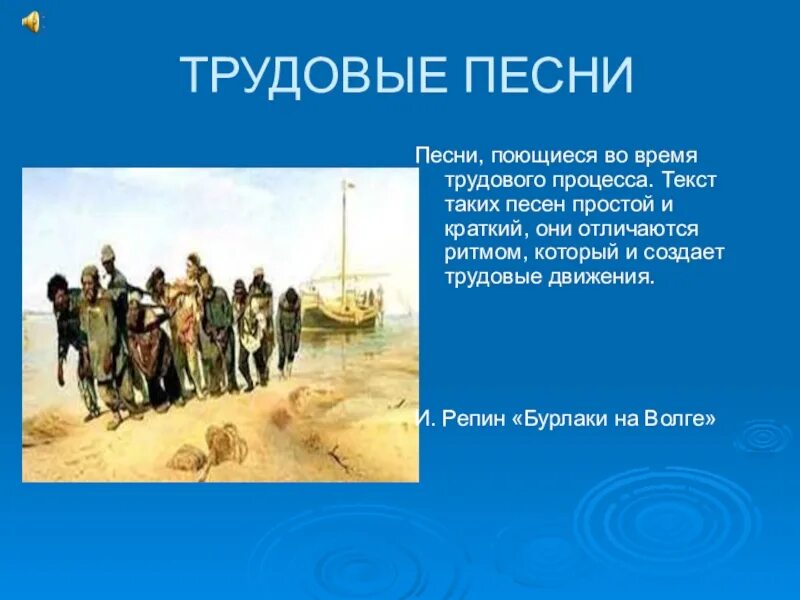 ТРУДОВЫЕ ПЕСНИ

Песни, поющиеся во время трудового процесса. Текст таких песен простой и краткий, они отличаются ритмом, который и создает трудовые движения.

И. Репин «Бурлаки на Волге»